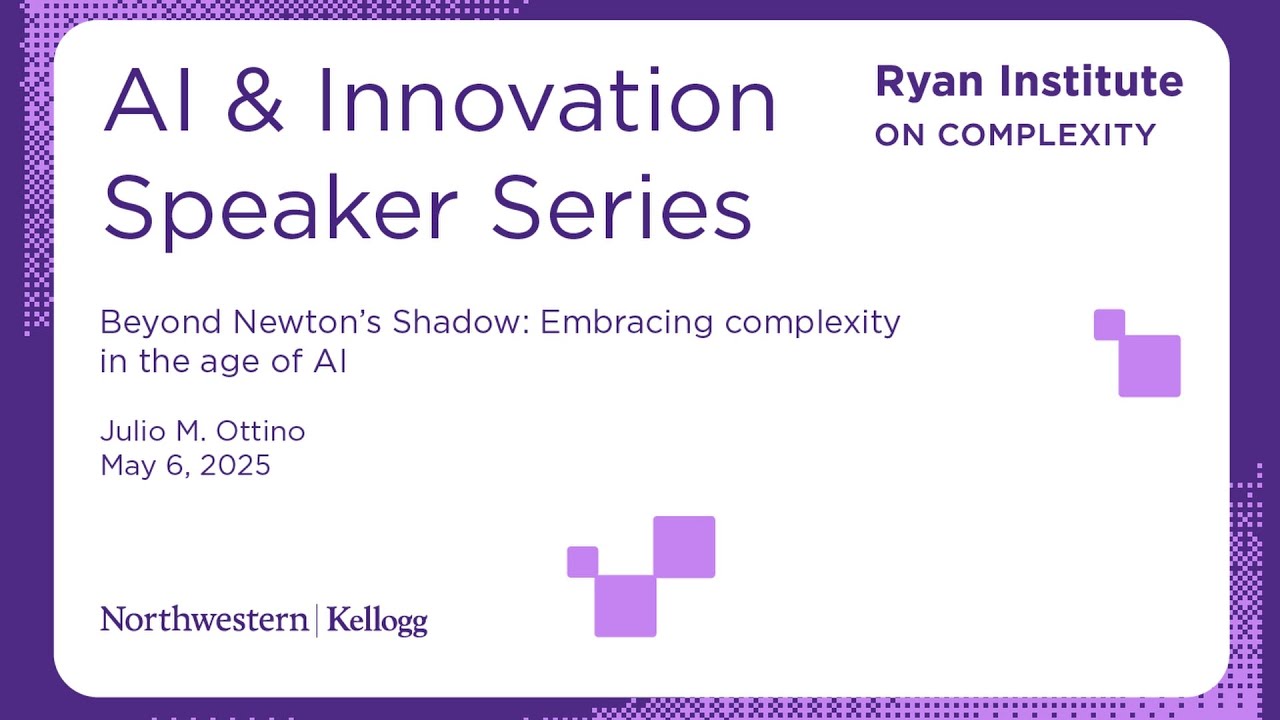 AI & Innovation Speaker Series

Ryan Institute
ON COMPLEXITY

Beyond Newton's Shadow: Embracing complexity in the age of AI

Julio M. Ottino
May 6, 2025

Northwestern | Kellogg